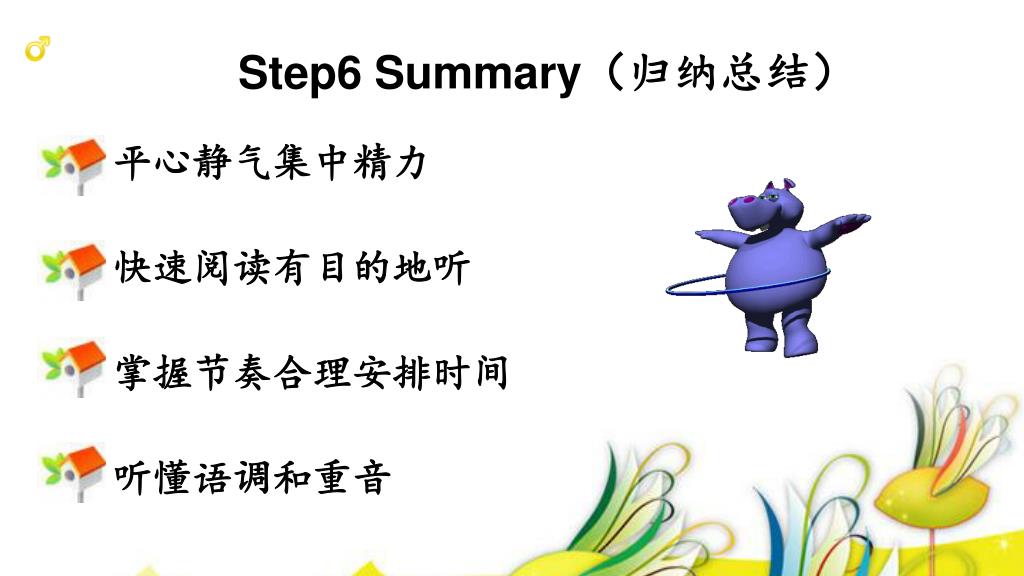 Step6 Summary（归纳总结）

平心静气集中精力

快速阅读有目的地听

掌握节奏合理安排时间

听懂语调和重音